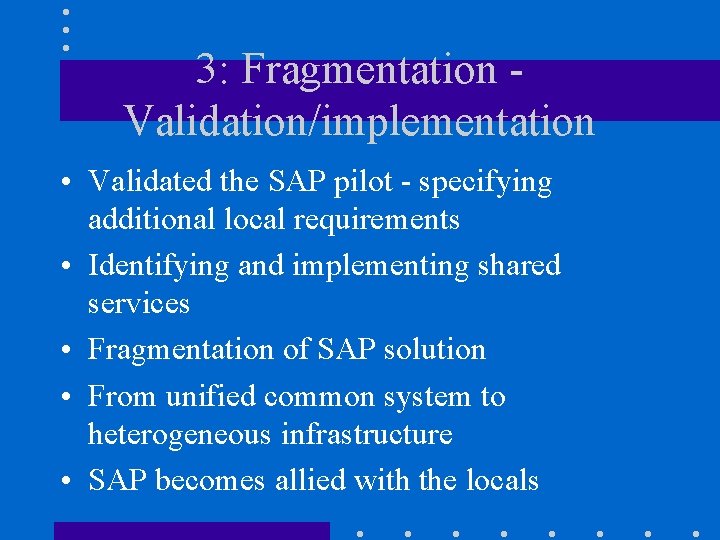 3: Fragmentation - Validation/implementation

• Validated the SAP pilot - specifying additional local requirements
• Identifying and implementing shared services
• Fragmentation of SAP solution
• From unified common system to heterogeneous infrastructure
• SAP becomes allied with the locals